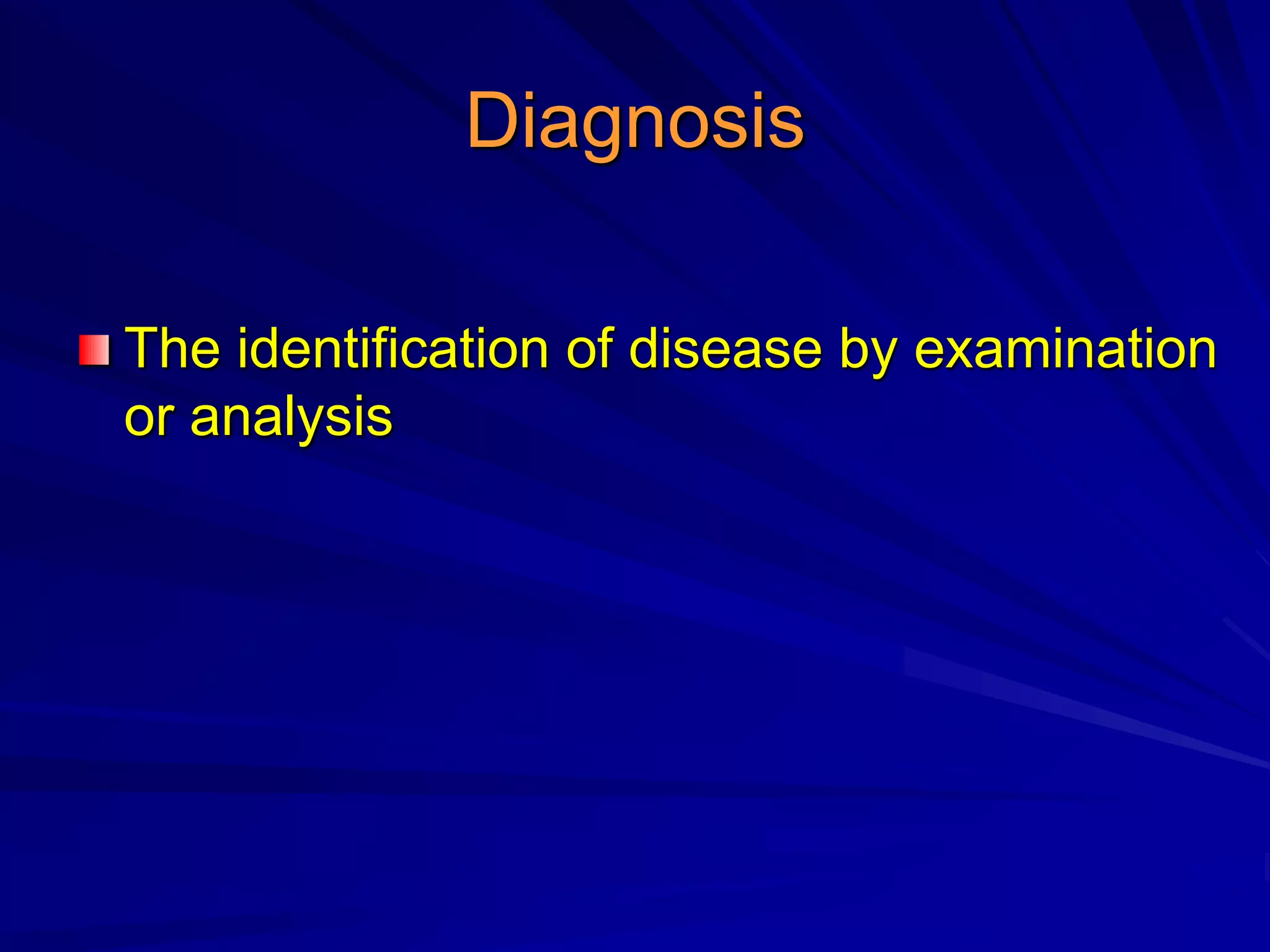 Diagnosis

The identification of disease by examination or analysis